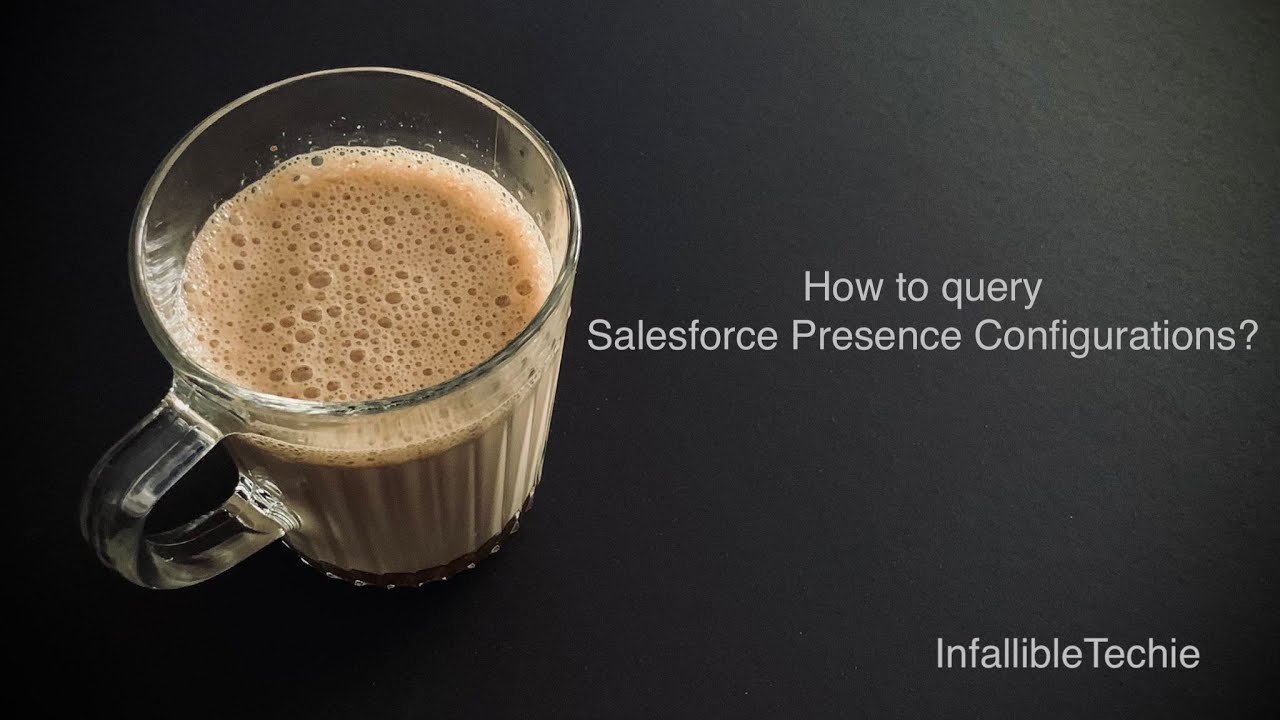 How to query
Salesforce Presence Configurations?

InfallibleTechie